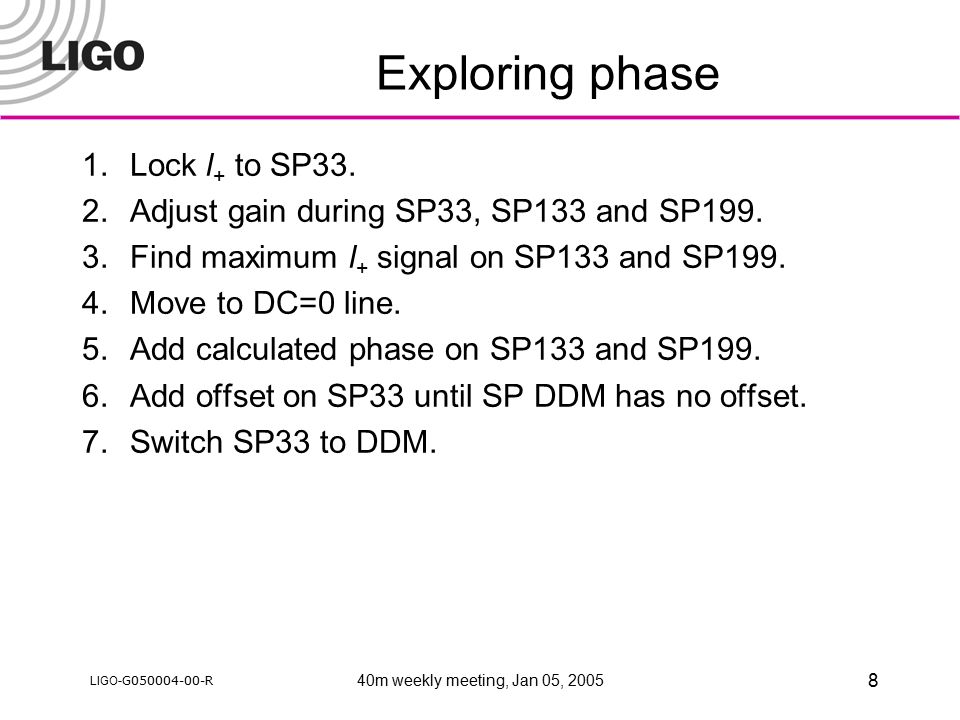 LIGO

Exploring phase

1. Lock $l_+$ to SP33.
2. Adjust gain during SP33, SP133 and SP199.
3. Find maximum $l_+$ signal on SP133 and SP199.
4. Move to DC=0 line.
5. Add calculated phase on SP133 and SP199.
6. Add offset on SP33 until SP DDM has no offset.
7. Switch SP33 to DDM.

LIGO-G050004-00-R

40m weekly meeting, Jan 05, 2005

8